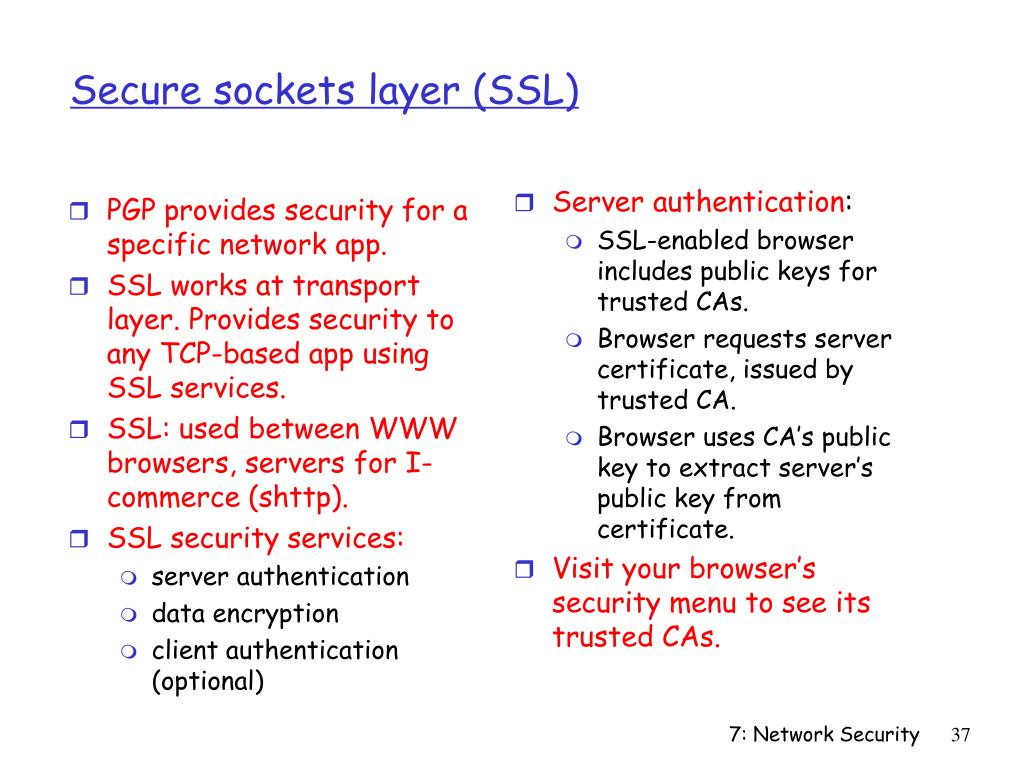 Secure sockets layer (SSL)

PGP provides security for a specific network app.

SSL works at transport layer. Provides security to any TCP-based app using SSL services.

SSL: used between WWW browsers, servers for I-commerce (shttp).

SSL security services:

server authentication

data encryption

client authentication (optional)

Server authentication:

SSL-enabled browser includes public keys for trusted CAs.

Browser requests server certificate, issued by trusted CA.

Browser uses CA's public key to extract server's public key from certificate.

Visit your browser's security menu to see its trusted CAs.

7: Network Security 37